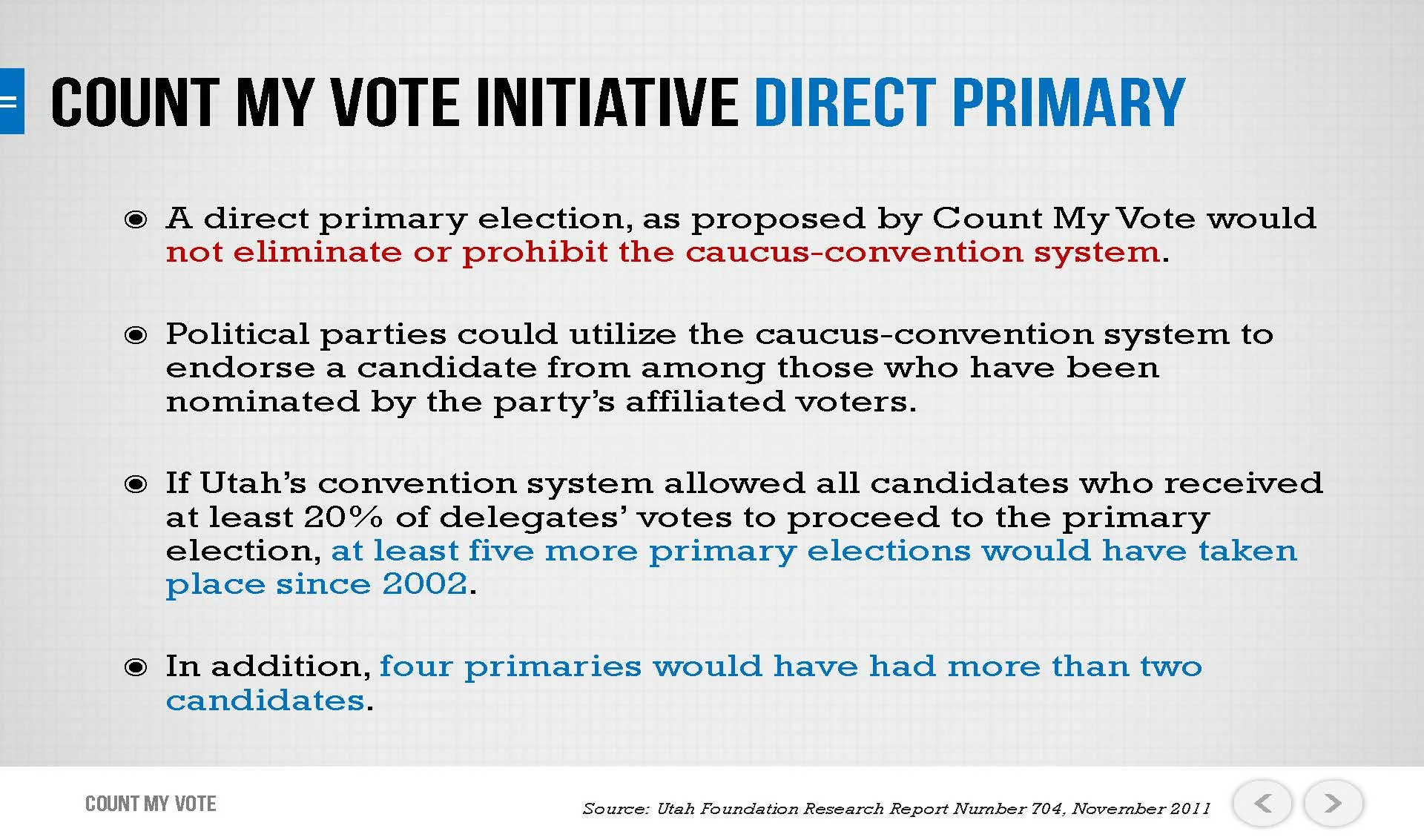 COUNT MY VOTE INITIATIVE DIRECT PRIMARY

A direct primary election, as proposed by Count My Vote would not eliminate or prohibit the caucus-convention system.

Political parties could utilize the caucus-convention system to endorse a candidate from among those who have been nominated by the party's affiliated voters.

If Utah's convention system allowed all candidates who received at least 20% of delegates' votes to proceed to the primary election, at least five more primary elections would have taken place since 2002.

In addition, four primaries would have had more than two candidates.

COUNT MY VOTE

Source: Utah Foundation Research Report Number 704, November 2011